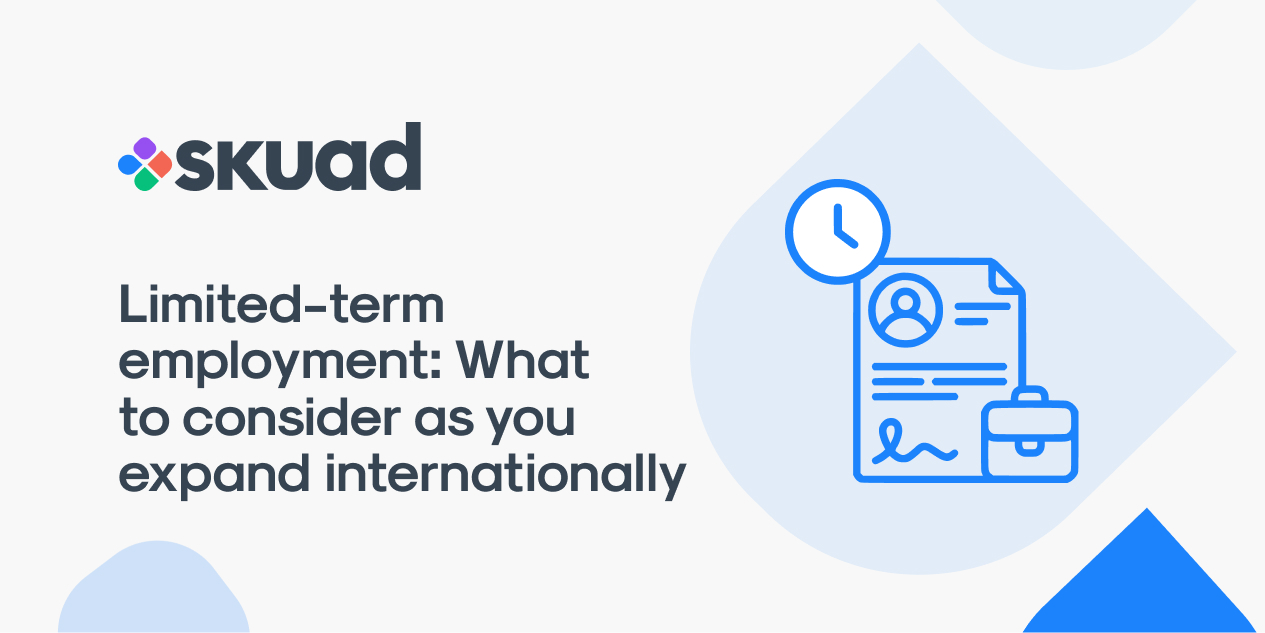 skuad

Limited-term employment: What to consider as you expand internationally